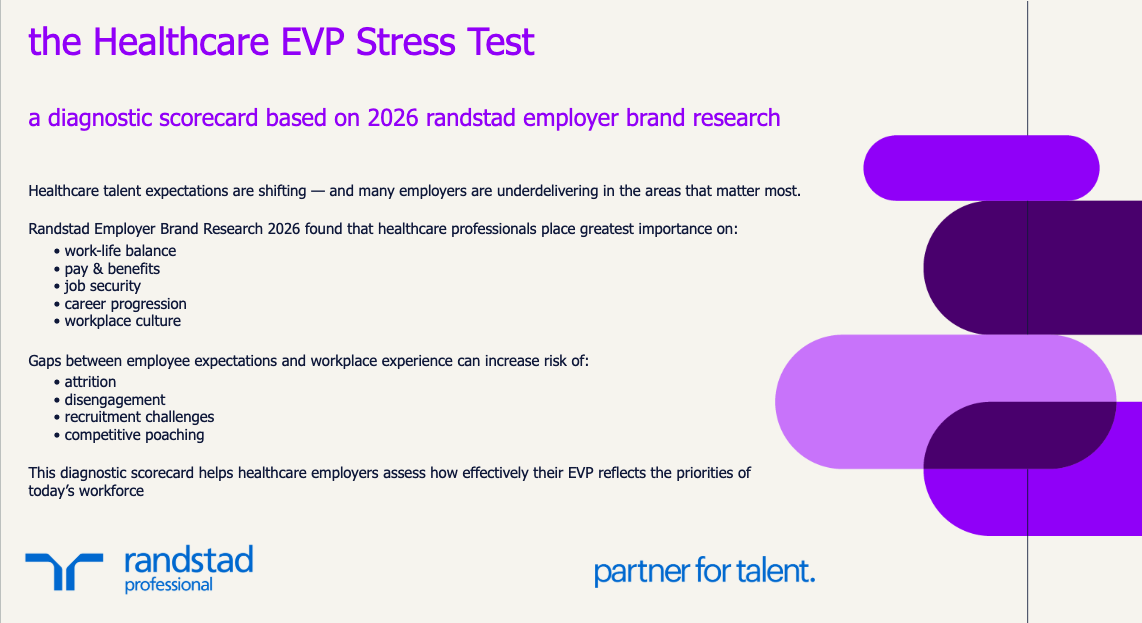 the Healthcare EVP Stress Test

a diagnostic scorecard based on 2026 randstad employer brand research

Healthcare talent expectations are shifting — and many employers are underdelivering in the areas that matter most.

Randstad Employer Brand Research 2026 found that healthcare professionals place greatest importance on:
• work-life balance
• pay & benefits
• job security
• career progression
• workplace culture

Gaps between employee expectations and workplace experience can increase risk of:
• attrition
• disengagement
• recruitment challenges
• competitive poaching

This diagnostic scorecard helps healthcare employers assess how effectively their EVP reflects the priorities of today's workforce

randstad
professional

partner for talent.